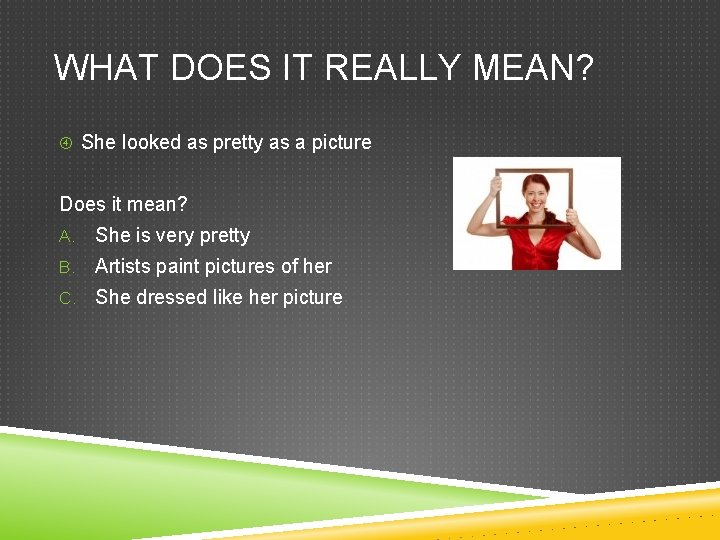 WHAT DOES IT REALLY MEAN?

④ She looked as pretty as a picture

Does it mean?
A. She is very pretty
B. Artists paint pictures of her
C. She dressed like her picture